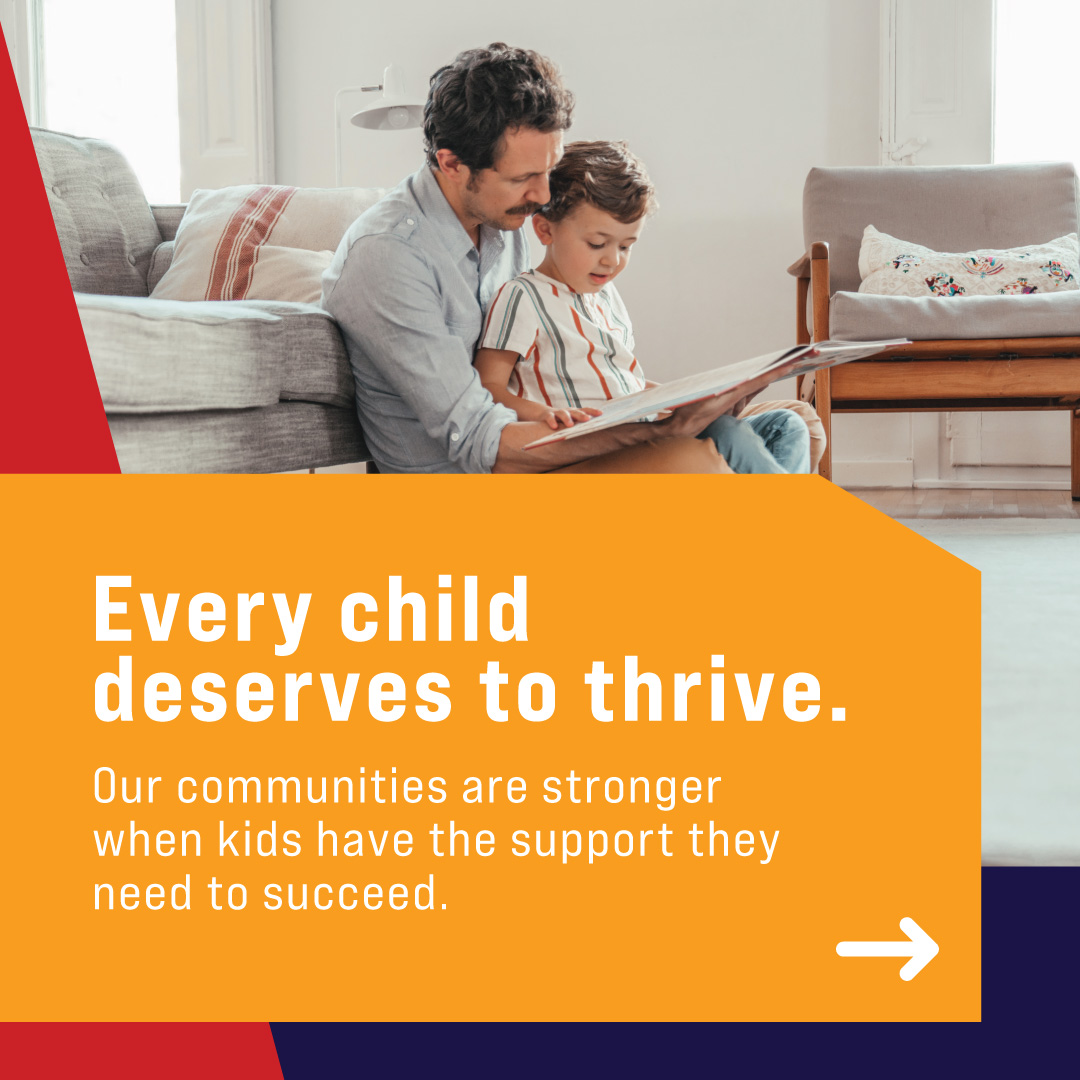 Every child deserves to thrive.

Our communities are stronger when kids have the support they need to succeed.